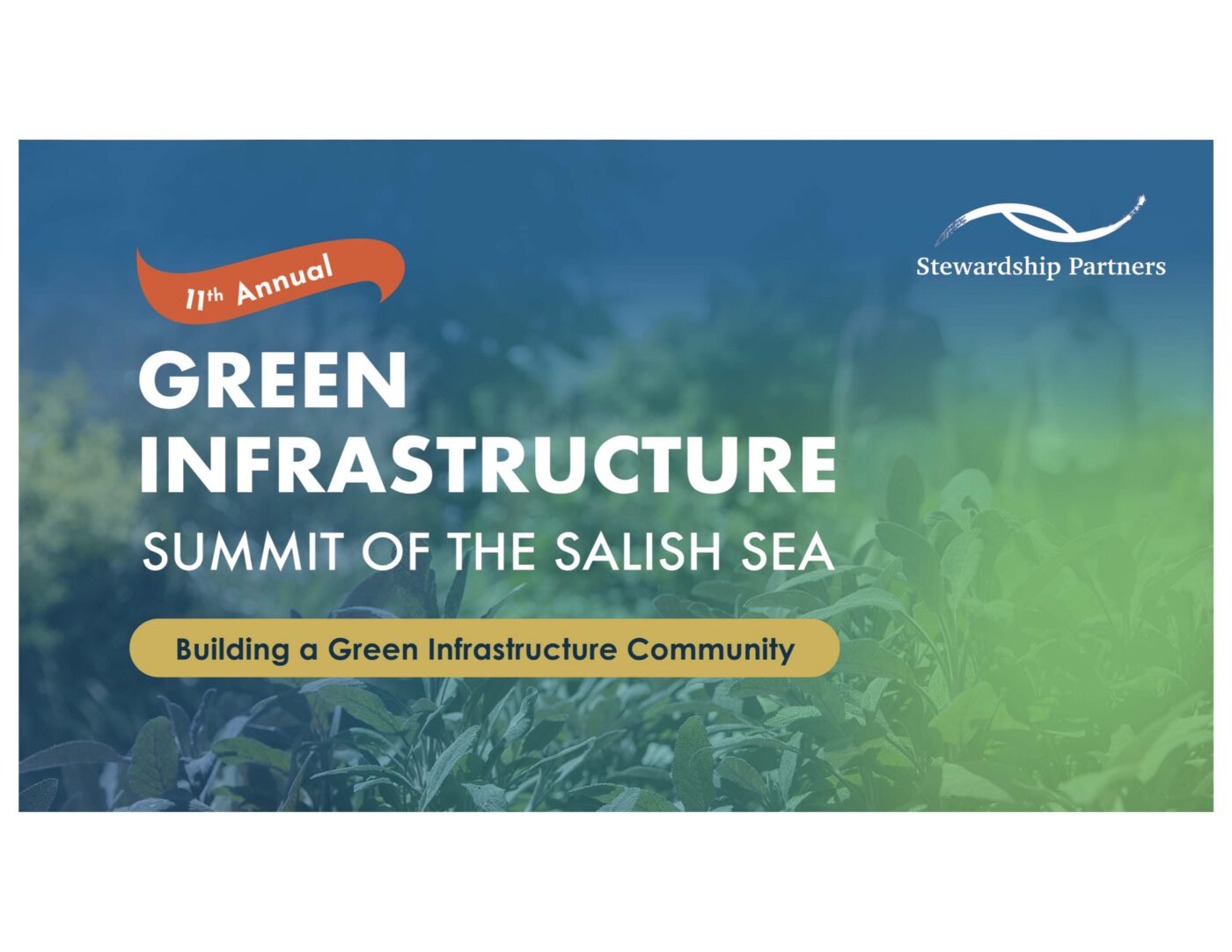 Stewardship Partners

11th Annual

GREEN INFRASTRUCTURE

SUMMIT OF THE SALISH SEA

Building a Green Infrastructure Community